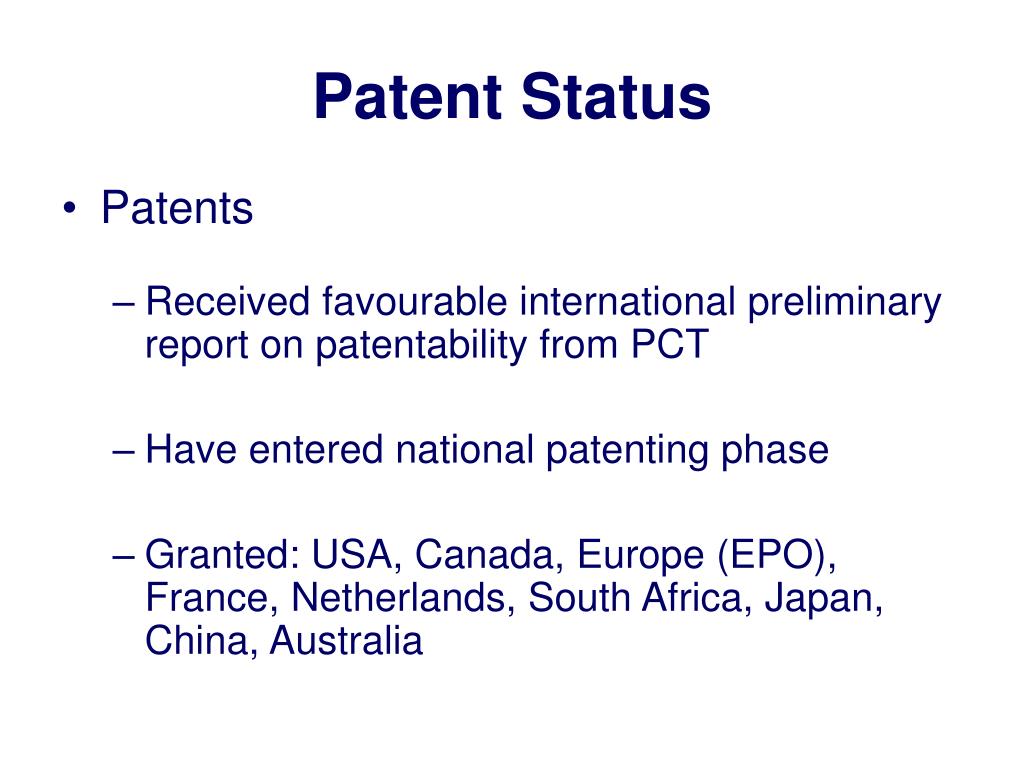 Patent Status

• Patents

– Received favourable international preliminary report on patentability from PCT

– Have entered national patenting phase

– Granted: USA, Canada, Europe (EPO), France, Netherlands, South Africa, Japan, China, Australia